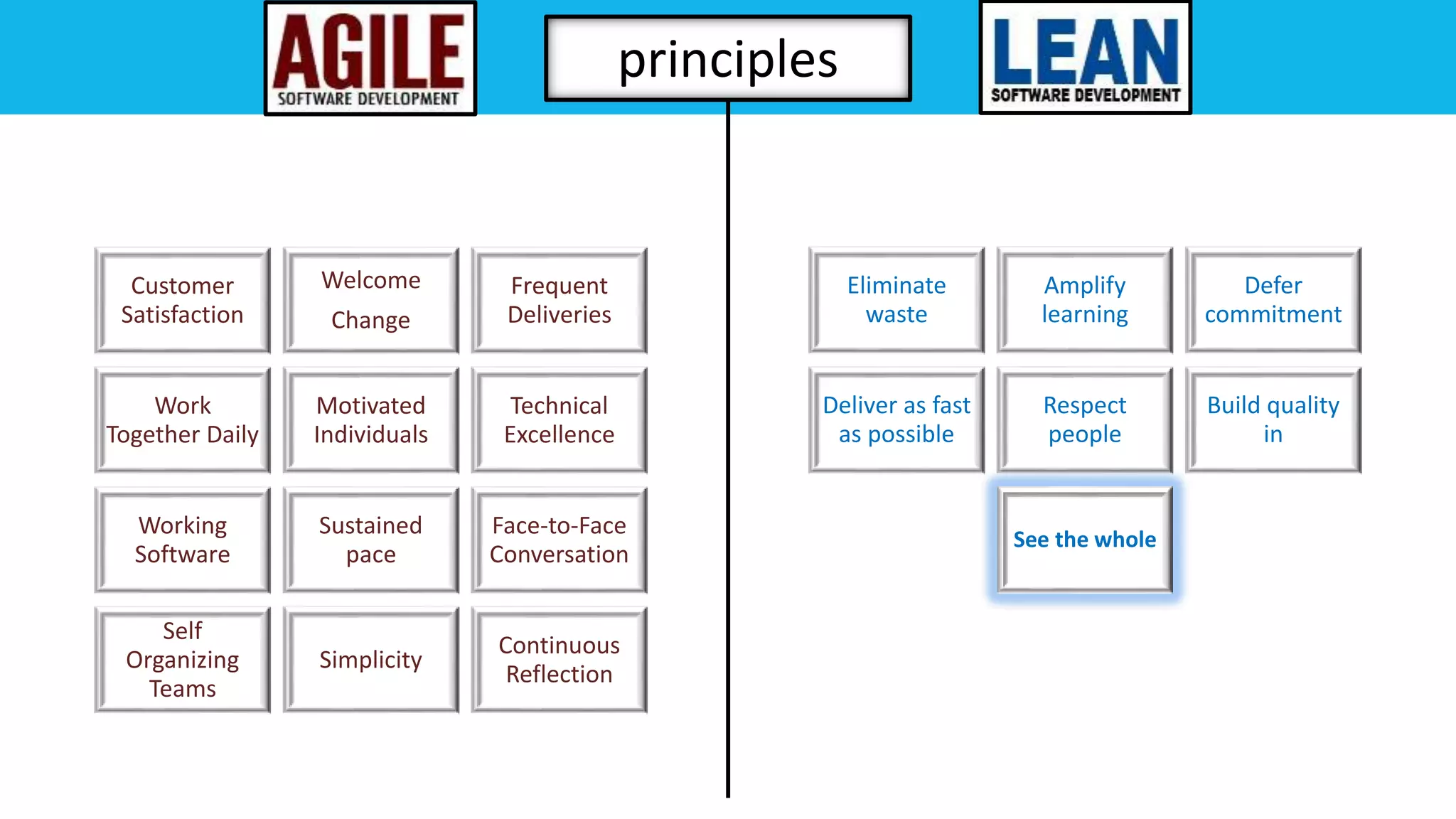 AGILE
SOFTWARE DEVELOPMENT

principles

LEAN
SOFTWARE DEVELOPMENT

Customer Satisfaction

Welcome Change

Frequent Deliveries

Work Together Daily

Motivated Individuals

Technical Excellence

Working Software

Sustained pace

Face-to-Face Conversation

Self Organizing Teams

Simplicity

Continuous Reflection

Eliminate waste

Amplify learning

Defer commitment

Deliver as fast as possible

Respect people

Build quality in

See the whole